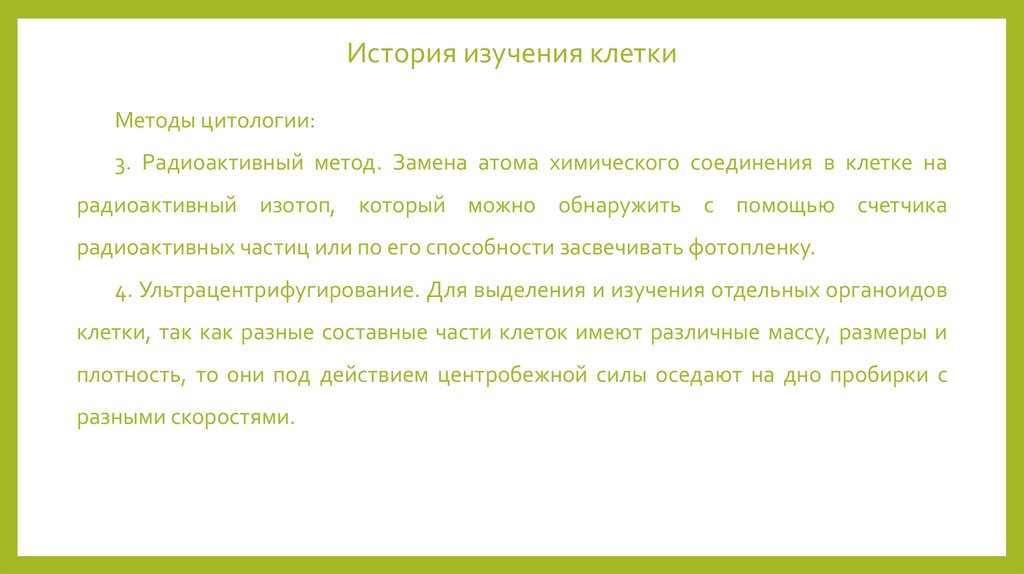 История изучения клетки

Методы цитологии:

3. Радиоактивный метод. Замена атома химического соединения в клетке на радиоактивный изотоп, который можно обнаружить с помощью счетчика радиоактивных частиц или по его способности засвечивать фотопленку.

4. Ультрацентрифугирование. Для выделения и изучения отдельных органоидов клетки, так как разные составные части клеток имеют различные массу, размеры и плотность, то они под действием центробежной силы оседают на дно пробирки с разными скоростями.